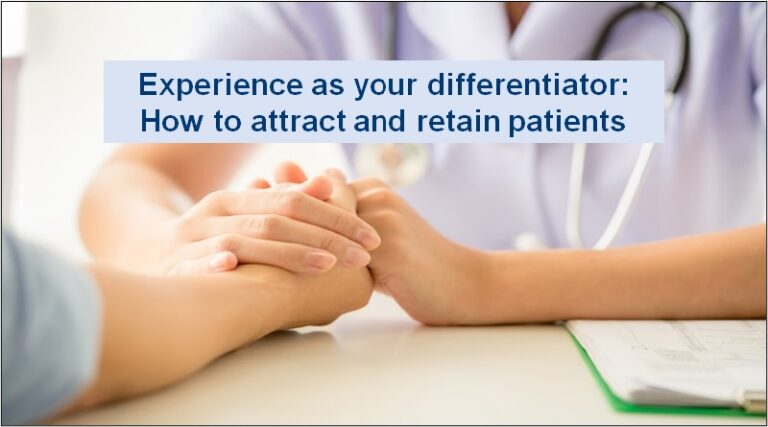 Experience as your differentiator:
How to attract and retain patients